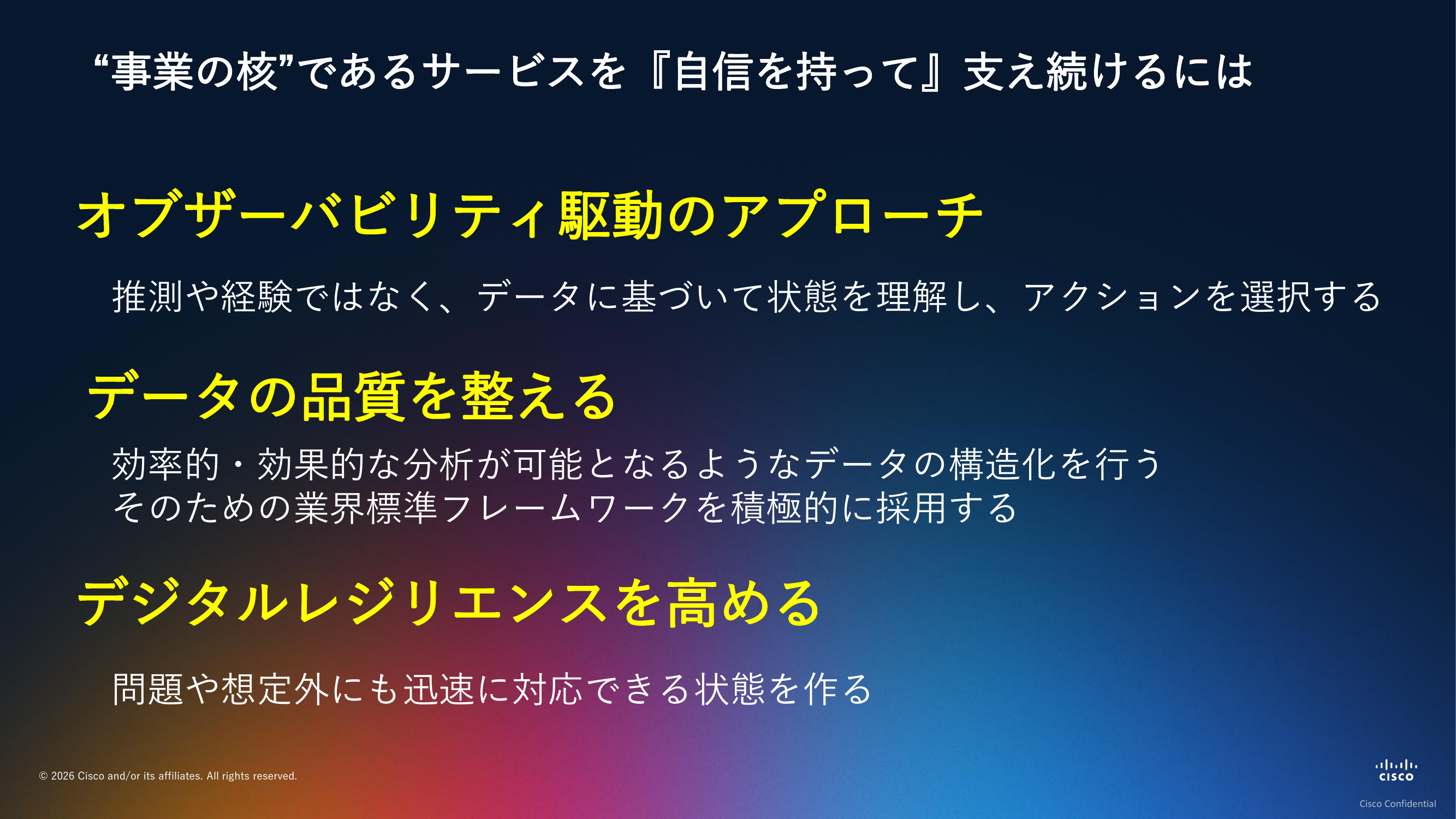 “事業の核”であるサービスを『自信を持って』支え続けるには

オブザーバビリティ駆動のアプローチ

推測や経験ではなく、データに基づいて状態を理解し、アクションを選択する

データの品質を整える

効率的・効果的な分析が可能となるようなデータの構造化を行う
そのための業界標準フレームワークを積極的に採用する

デジタルレジリエンスを高める

問題や想定外にも迅速に対応できる状態を作る

© 2026 Cisco and/or its affiliates. All rights reserved.

cisco

Cisco Confidential